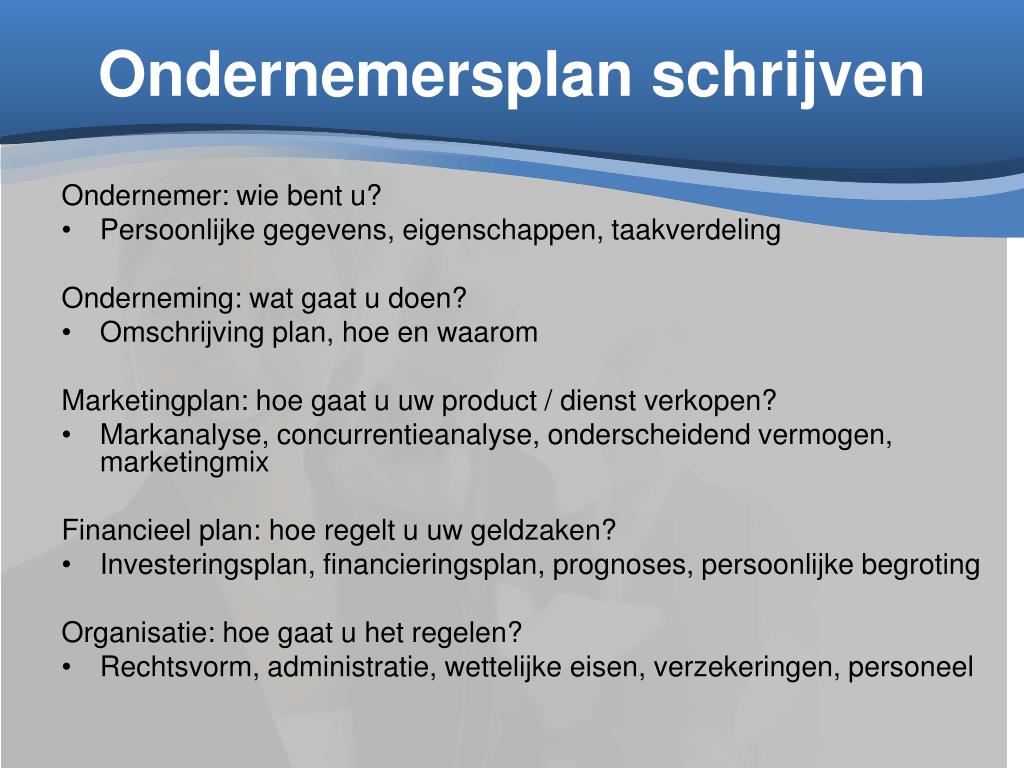 Ondernemersplan schrijven

Ondernemer: wie bent u?
• Persoonlijke gegevens, eigenschappen, taakverdeling

Onderneming: wat gaat u doen?
• Omschrijving plan, hoe en waarom

Marketingplan: hoe gaat u uw product / dienst verkopen?
• Markanalyse, concurrentieanalyse, onderscheidend vermogen, marketingmix

Financieel plan: hoe regelt u uw geldzaken?
• Investeringsplan, financieringsplan, prognoses, persoonlijke begroting

Organisatie: hoe gaat u het regelen?
• Rechtsvorm, administratie, wettelijke eisen, verzekeringen, personeel